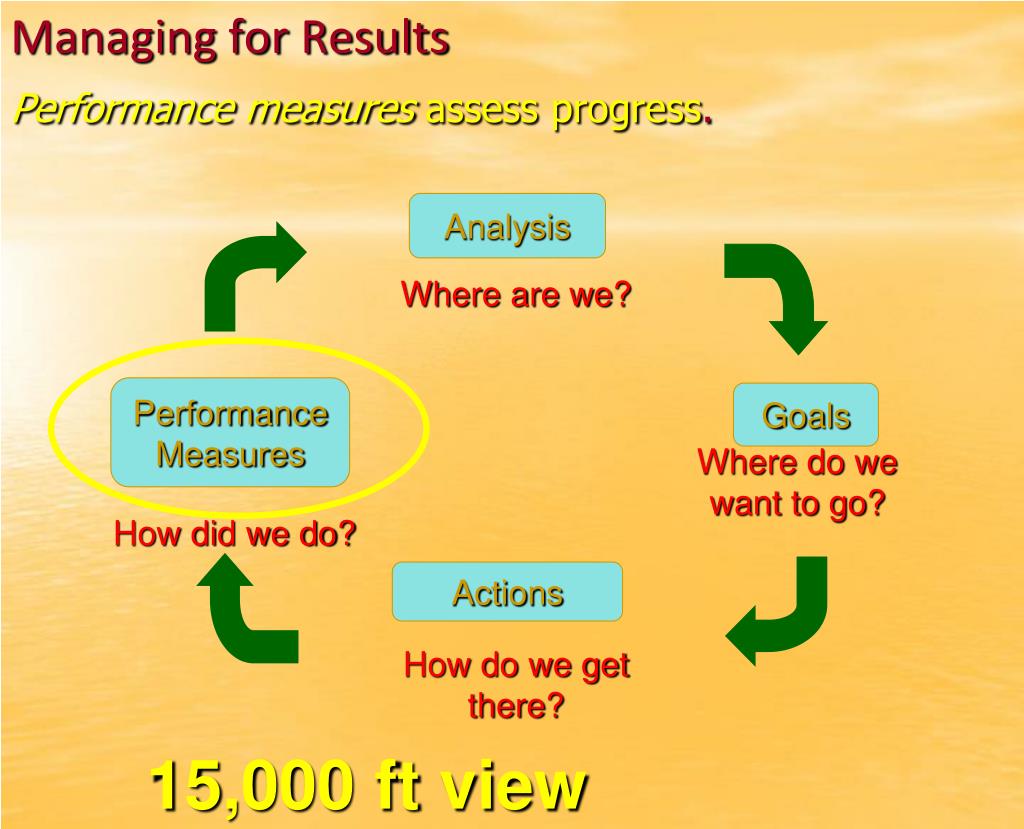 Managing for Results

Performance measures assess progress.

Analysis

Where are we?

Goals

Where do we want to go?

Actions

How do we get there?

Performance Measures

How did we do?

15,000 ft view